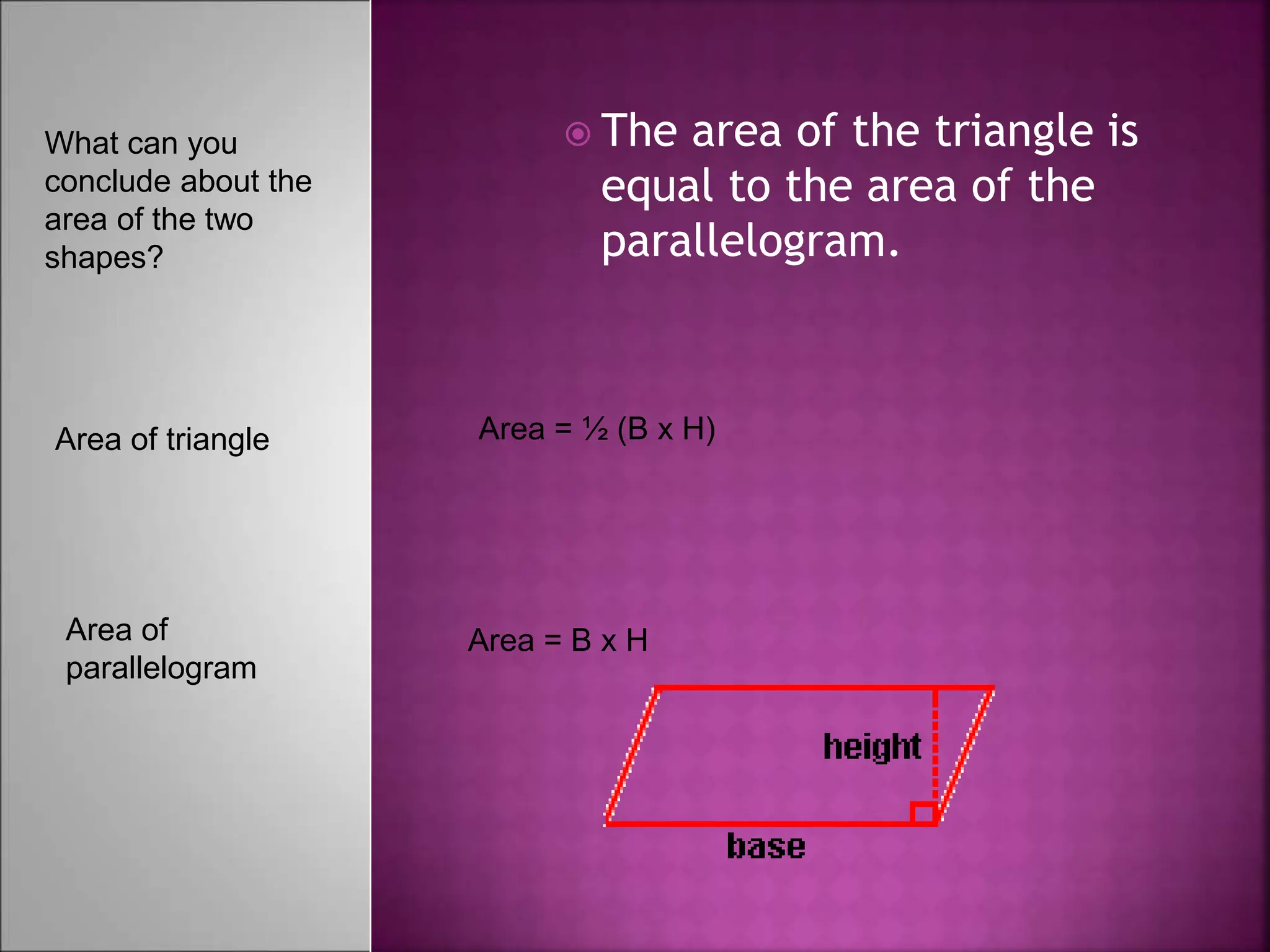 What can you conclude about the area of the two shapes?

Area of triangle

Area of parallelogram

The area of the triangle is equal to the area of the parallelogram.

Area = ½ (B x H)

Area = B x H

height

base